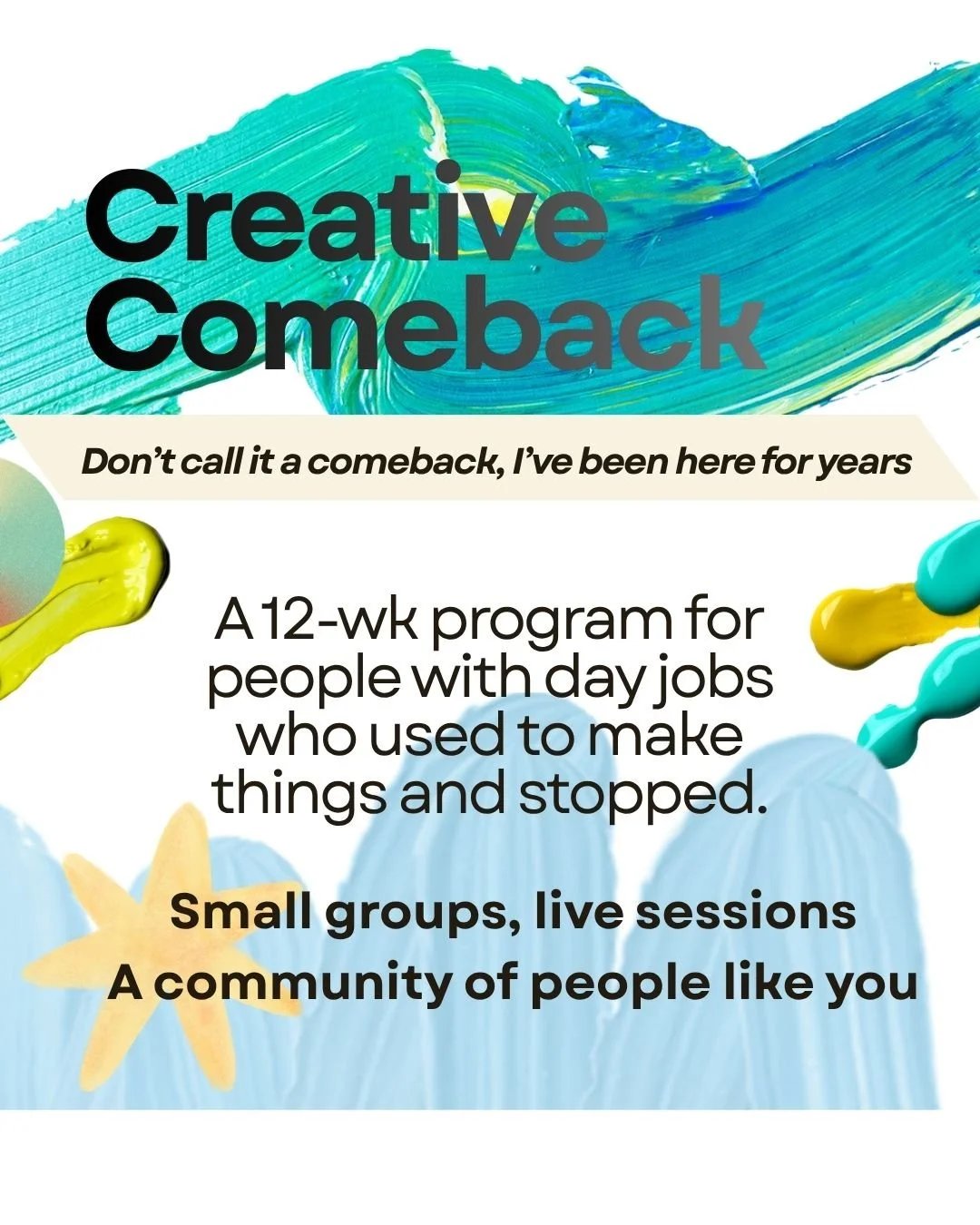 Creative Comeback

Don't call it a comeback, I've been here for years

A 12-wk program for people with day jobs who used to make things and stopped.

Small groups, live sessions
A community of people like you